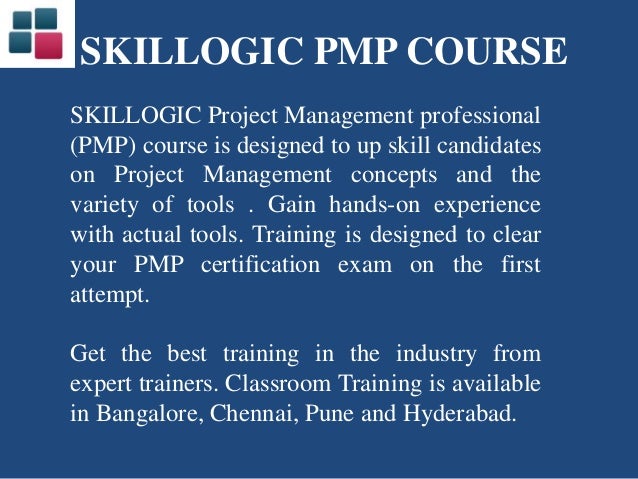 SKILLOGIC PMP COURSE

SKILLOGIC Project Management professional (PMP) course is designed to up skill candidates on Project Management concepts and the variety of tools . Gain hands-on experience with actual tools. Training is designed to clear your PMP certification exam on the first attempt.

Get the best training in the industry from expert trainers. Classroom Training is available in Bangalore, Chennai, Pune and Hyderabad.